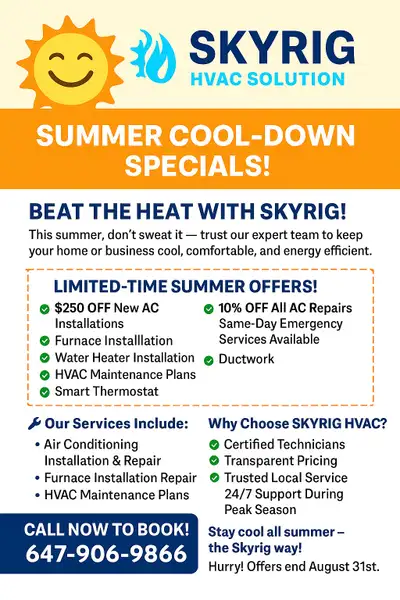 SKYRIG
HVAC SOLUTION

SUMMER COOL-DOWN SPECIALS!

BEAT THE HEAT WITH SKYRIG!

This summer, don't sweat it — trust our expert team to keep your home or business cool, comfortable, and energy efficient.

LIMITED-TIME SUMMER OFFERS!

$250 OFF New AC Installations
Furnace Installlation
Water Heater Installation
HVAC Maintenance Plans
Smart Thermostat

10% OFF All AC Repairs Same-Day Emergency Services Available
Ductwork

Our Services Include:
• Air Conditioning Installation & Repair
• Furnace Installation Repair
• HVAC Maintenance Plans

Why Choose SKYRIG HVAC?
Certified Technicians
Transparent Pricing
Trusted Local Service 24/7 Support During Peak Season

CALL NOW TO BOOK!
647-906-9866

Stay cool all summer – the Skyrig way!
Hurry! Offers end August 31st.